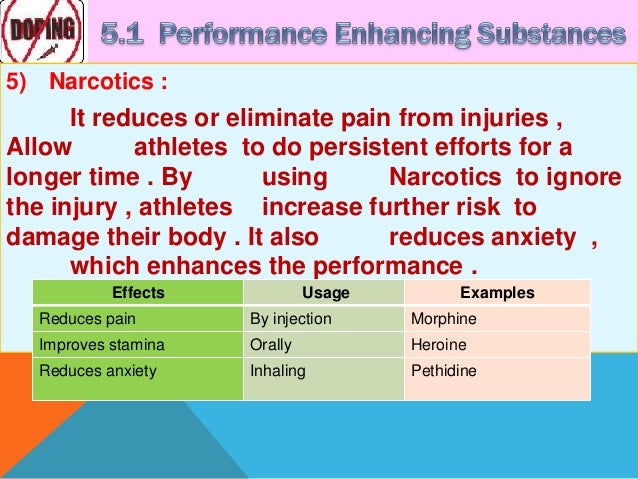 DOPING

5.1 Performance Enhancing Substances

5) Narcotics :

It reduces or eliminate pain from injuries , Allow athletes to do persistent efforts for a longer time . By using Narcotics to ignore the injury , athletes increase further risk to damage their body . It also reduces anxiety , which enhances the performance .

| Effects | Usage | Examples |
|---|---|---|
| Reduces pain | By injection | Morphine |
| Improves stamina | Orally | Heroine |
| Reduces anxiety | Inhaling | Pethidine |